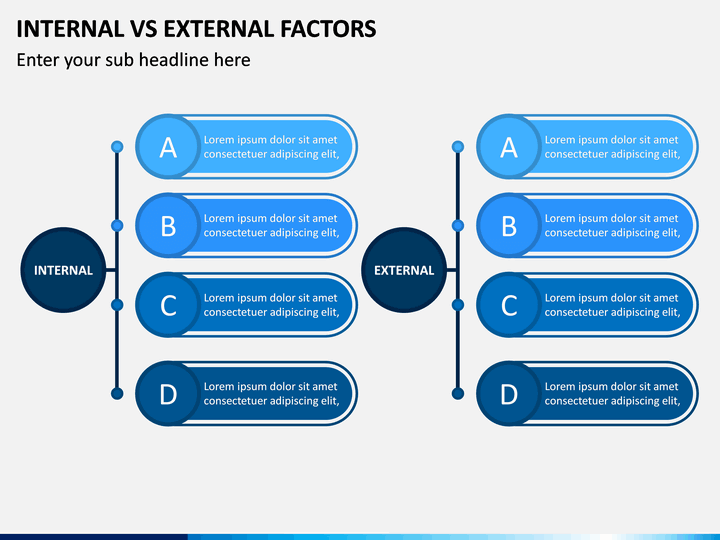 INTERNAL VS EXTERNAL FACTORS

Enter your sub headline here

INTERNAL

A Lorem ipsum dolor sit amet consectetuer adipiscing elit,

B Lorem ipsum dolor sit amet consectetuer adipiscing elit,

C Lorem ipsum dolor sit amet consectetuer adipiscing elit,

D Lorem ipsum dolor sit amet consectetuer adipiscing elit,

EXTERNAL

A Lorem ipsum dolor sit amet consectetuer adipiscing elit,

B Lorem ipsum dolor sit amet consectetuer adipiscing elit,

C Lorem ipsum dolor sit amet consectetuer adipiscing elit,

D Lorem ipsum dolor sit amet consectetuer adipiscing elit,